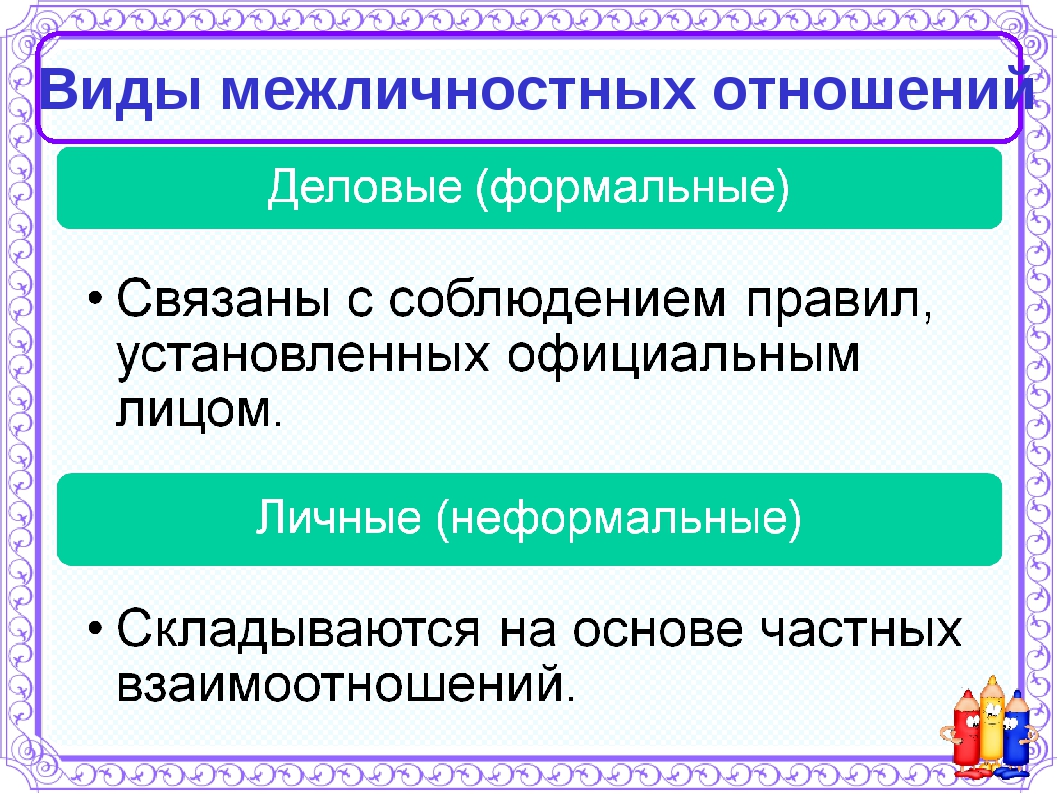 Виды межличностных отношений

Деловые (формальные)

• Связаны с соблюдением правил, установленных официальным лицом.

Личные (неформальные)

• Складываются на основе частных взаимоотношений.